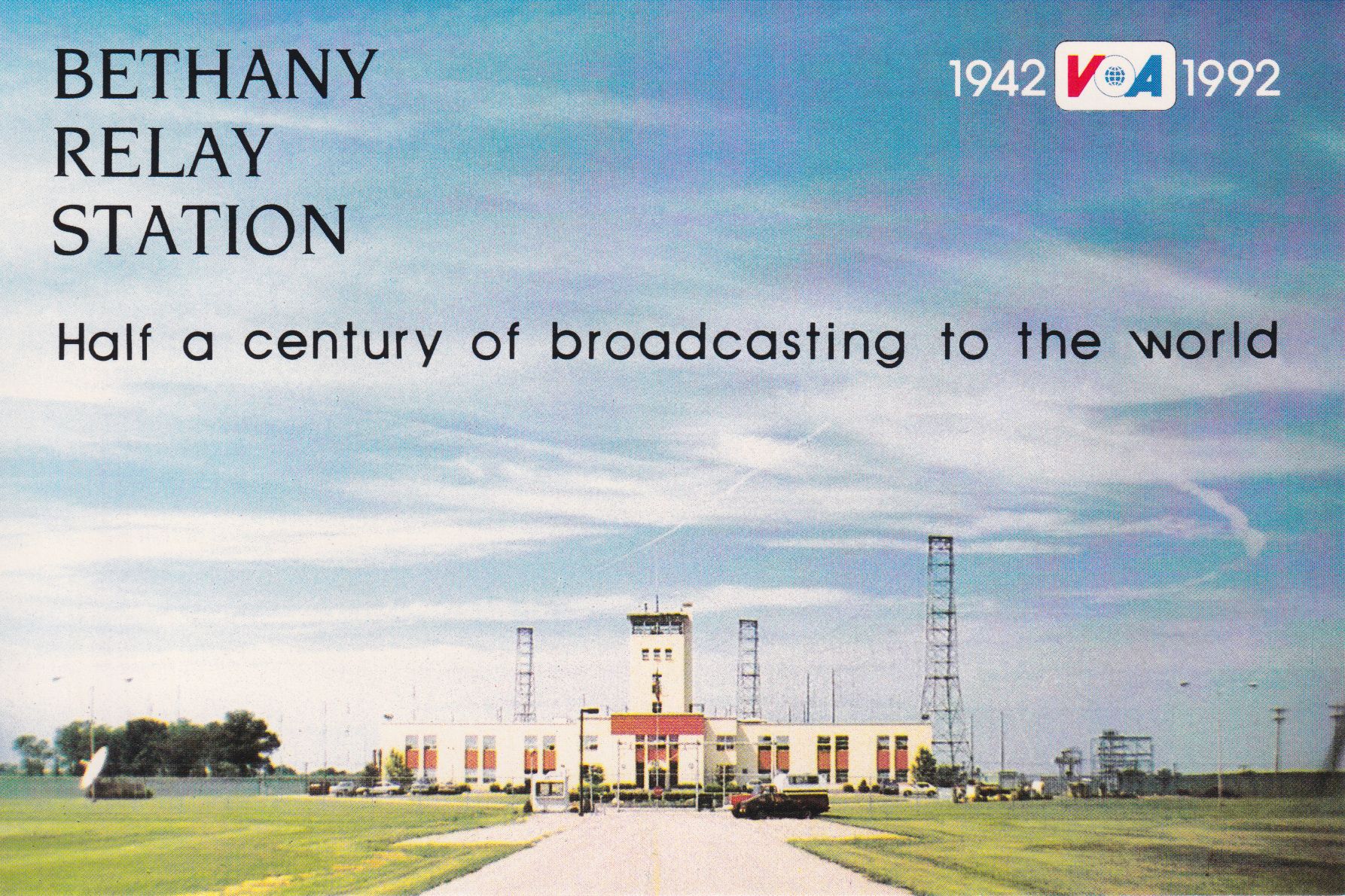 BETHANY RELAY STATION

1942 VOA 1992

Half a century of broadcasting to the world